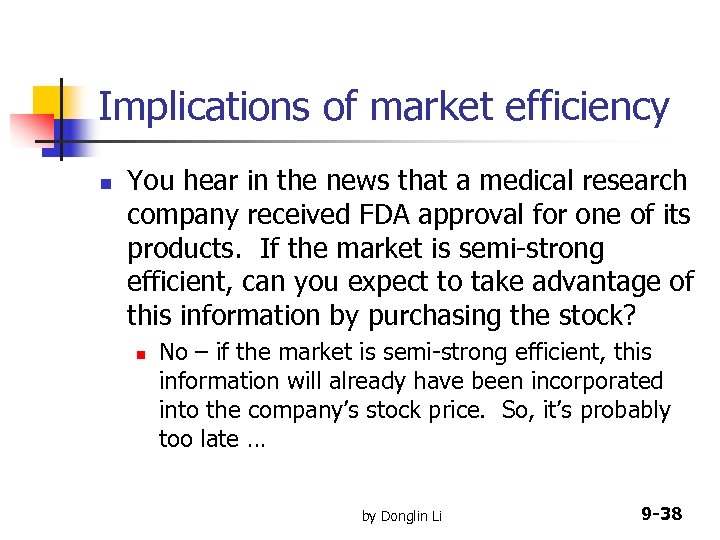 Implications of market efficiency

You hear in the news that a medical research company received FDA approval for one of its products. If the market is semi-strong efficient, can you expect to take advantage of this information by purchasing the stock?

No – if the market is semi-strong efficient, this information will already have been incorporated into the company's stock price. So, it's probably too late …

by Donglin Li

9-38